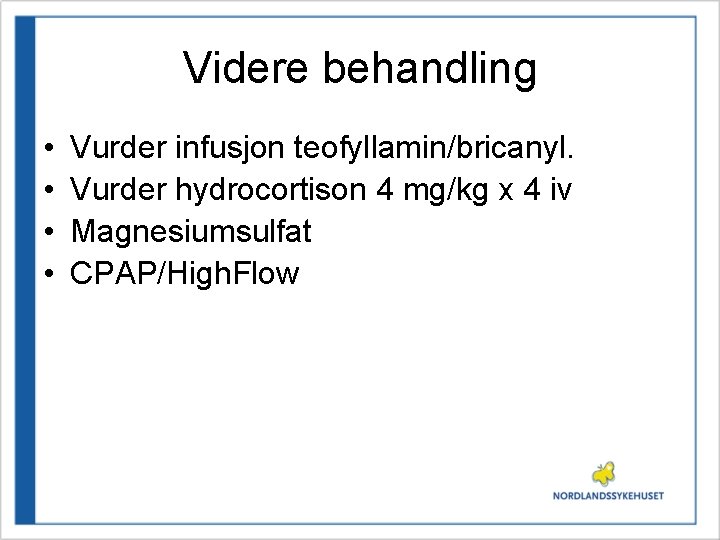 Videre behandling

• Vurder infusjon teofyllamin/bricanyl.
• Vurder hydrocortison 4 mg/kg x 4 iv
• Magnesiumsulfat
• CPAP/HighFlow

NORDLANDSSYKEHUSET